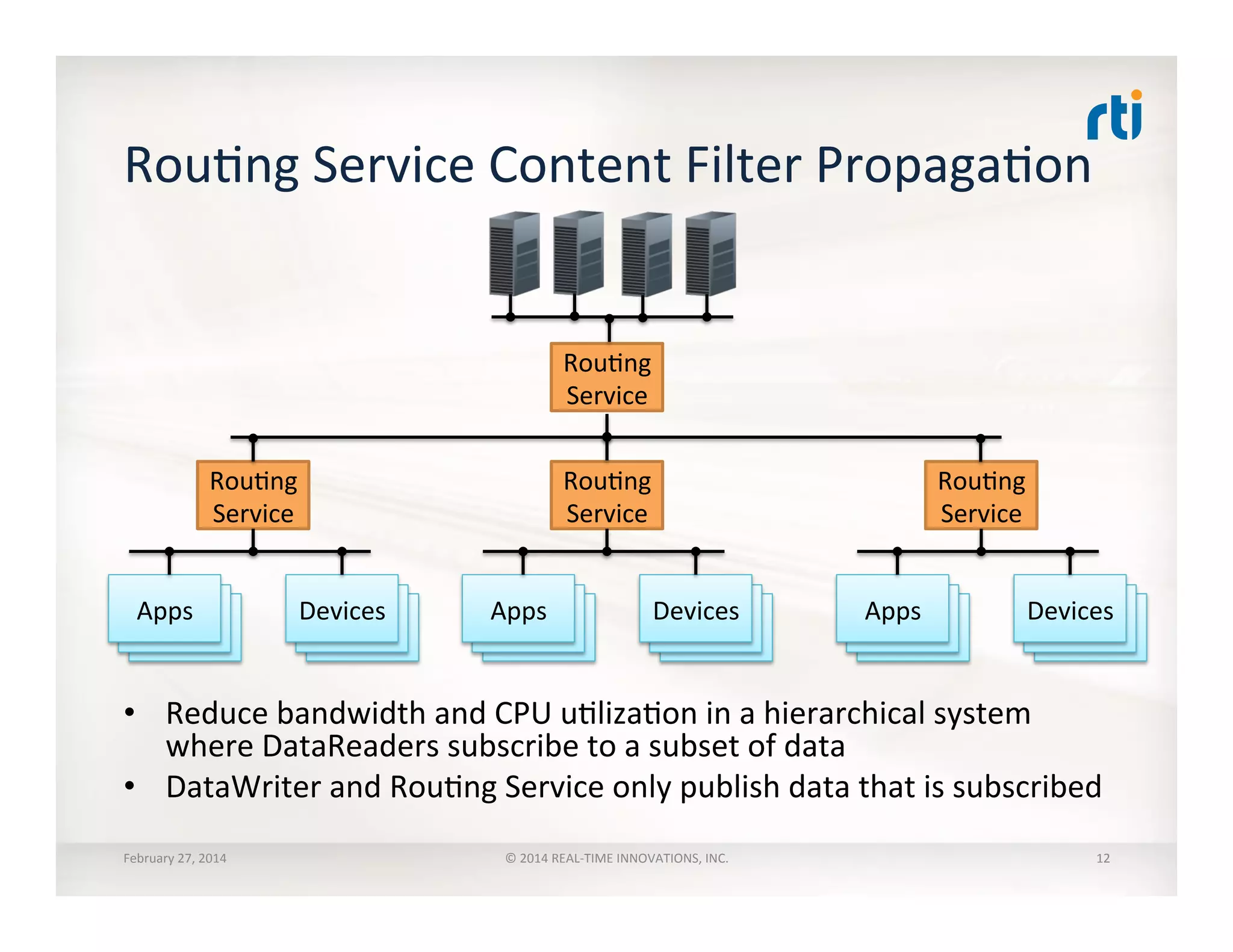 rti

Routing Service Content Filter Propagation

Routing Service

Routing Service

Routing Service

Routing Service

Apps

Devices

Apps

Devices

Apps

Devices

• Reduce bandwidth and CPU utilization in a hierarchical system where DataReaders subscribe to a subset of data
• DataWriter and Routing Service only publish data that is subscribed

February 27, 2014 © 2014 REAL-TIME INNOVATIONS, INC. 12